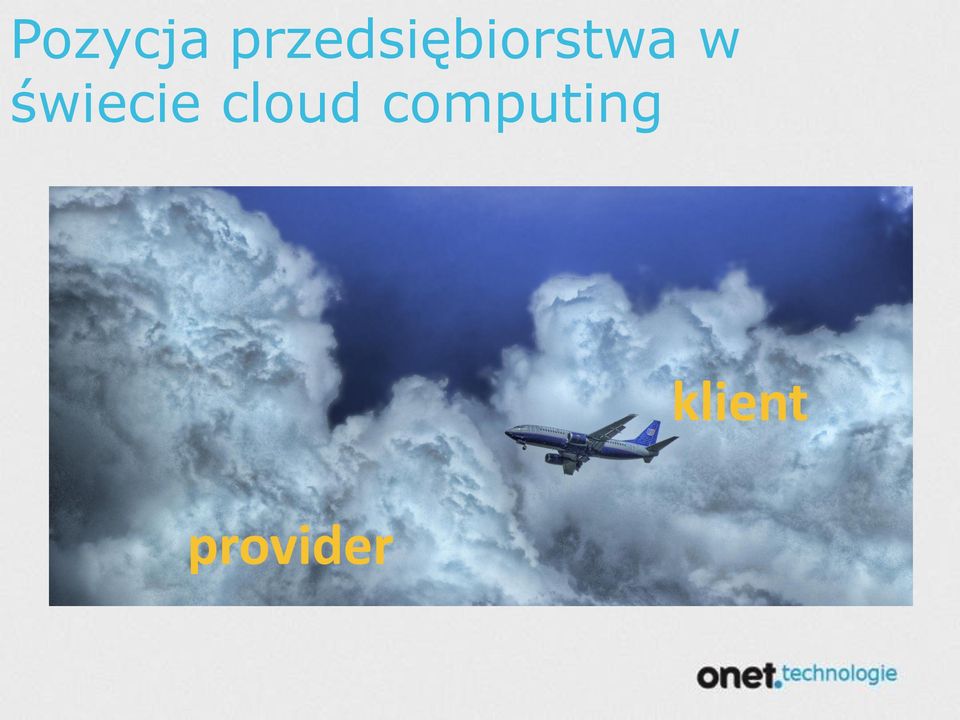 Pozycja przedsiębiorstwa w świecie cloud computing

klient

provider

onet.technologie